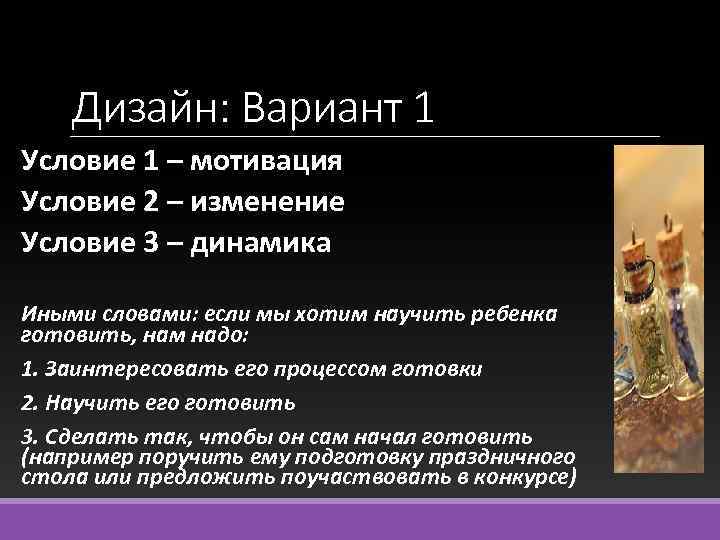 Дизайн: Вариант 1

Условие 1 – мотивация

Условие 2 – изменение

Условие 3 – динамика

Иными словами: если мы хотим научить ребенка готовить, нам надо:

1. Заинтересовать его процессом готовки

2. Научить его готовить

3. Сделать так, чтобы он сам начал готовить (например поручить ему подготовку праздничного стола или предложить поучаствовать в конкурсе)